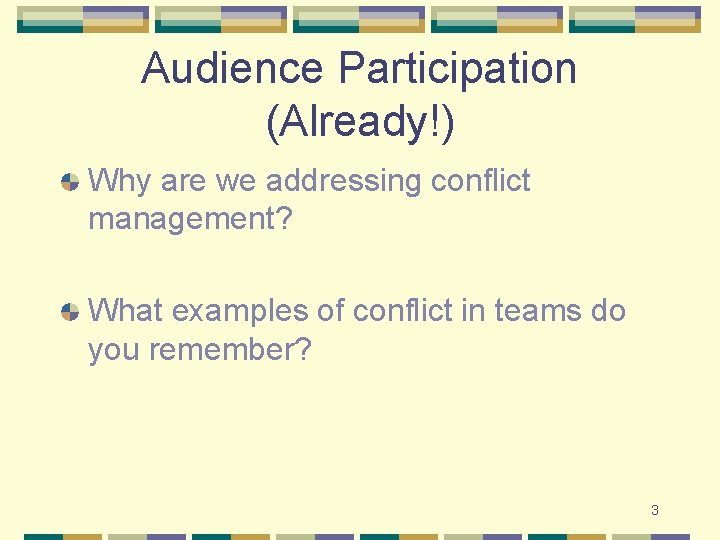 Audience Participation (Already!)

Why are we addressing conflict management?

What examples of conflict in teams do you remember?

3